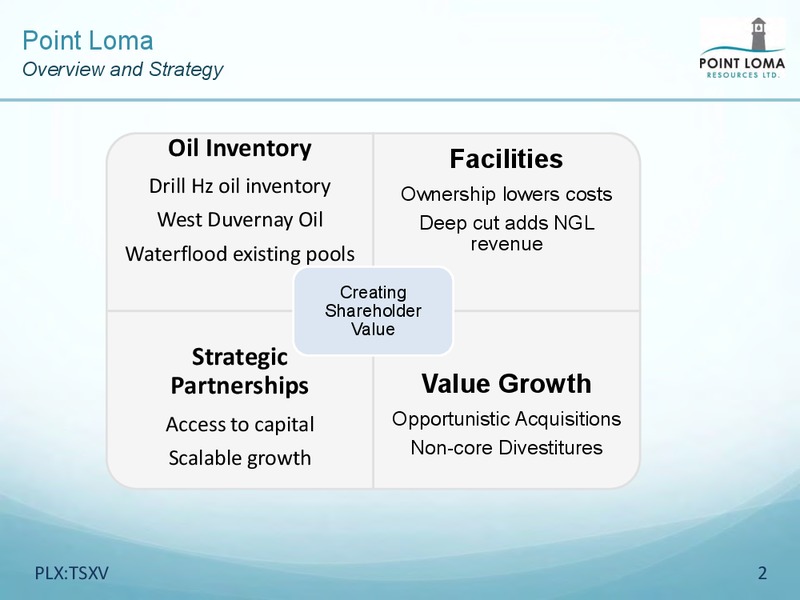 Point Loma
Overview and Strategy

POINT LOMA
RESOURCES LTD.

Oil Inventory
Drill Hz oil inventory
West Duvernay Oil
Waterflood existing pools

Facilities
Ownership lowers costs
Deep cut adds NGL revenue

Creating Shareholder Value

Strategic Partnerships
Access to capital
Scalable growth

Value Growth
Opportunistic Acquisitions
Non-core Divestitures

PLX:TSXV

2